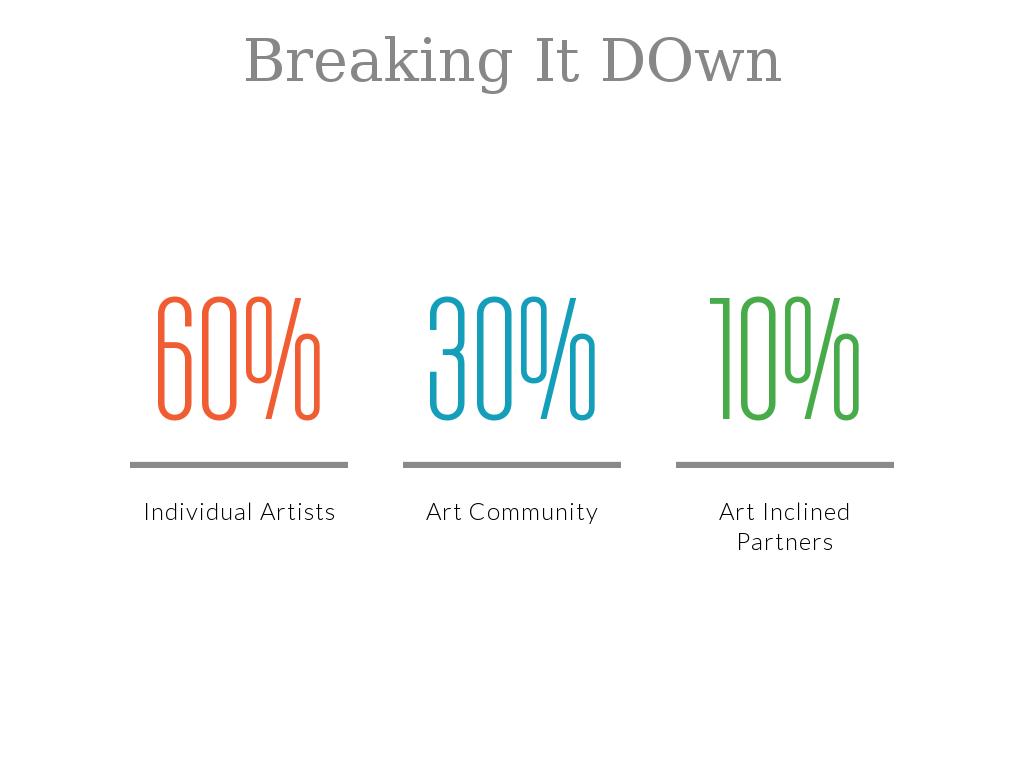 Breaking It DOwn

60%

Individual Artists

30%

Art Community

10%

Art Inclined Partners